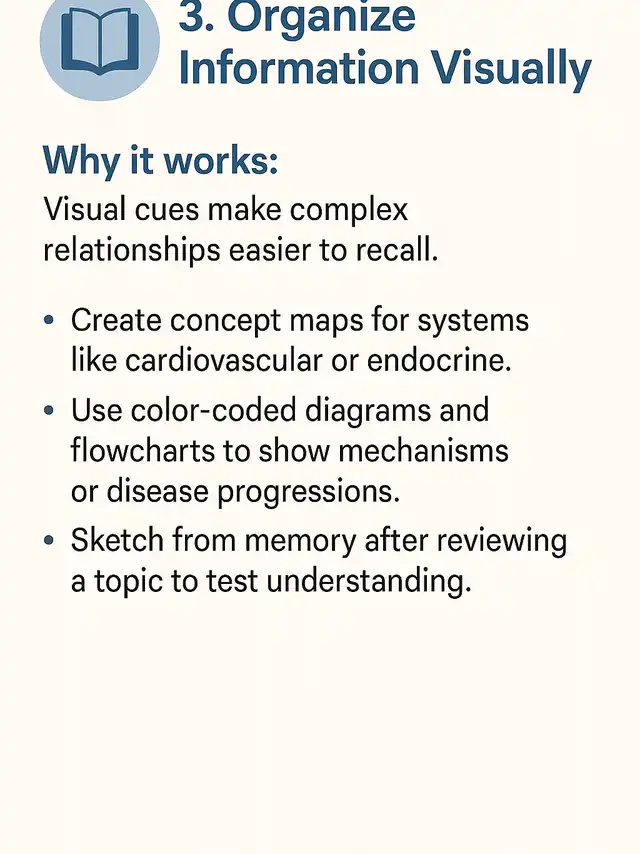 3. Organize Information Visually

Why it works:
Visual cues make complex relationships easier to recall.

• Create concept maps for systems like cardiovascular or endocrine.
• Use color-coded diagrams and flowcharts to show mechanisms or disease progressions.
• Sketch from memory after reviewing a topic to test understanding.